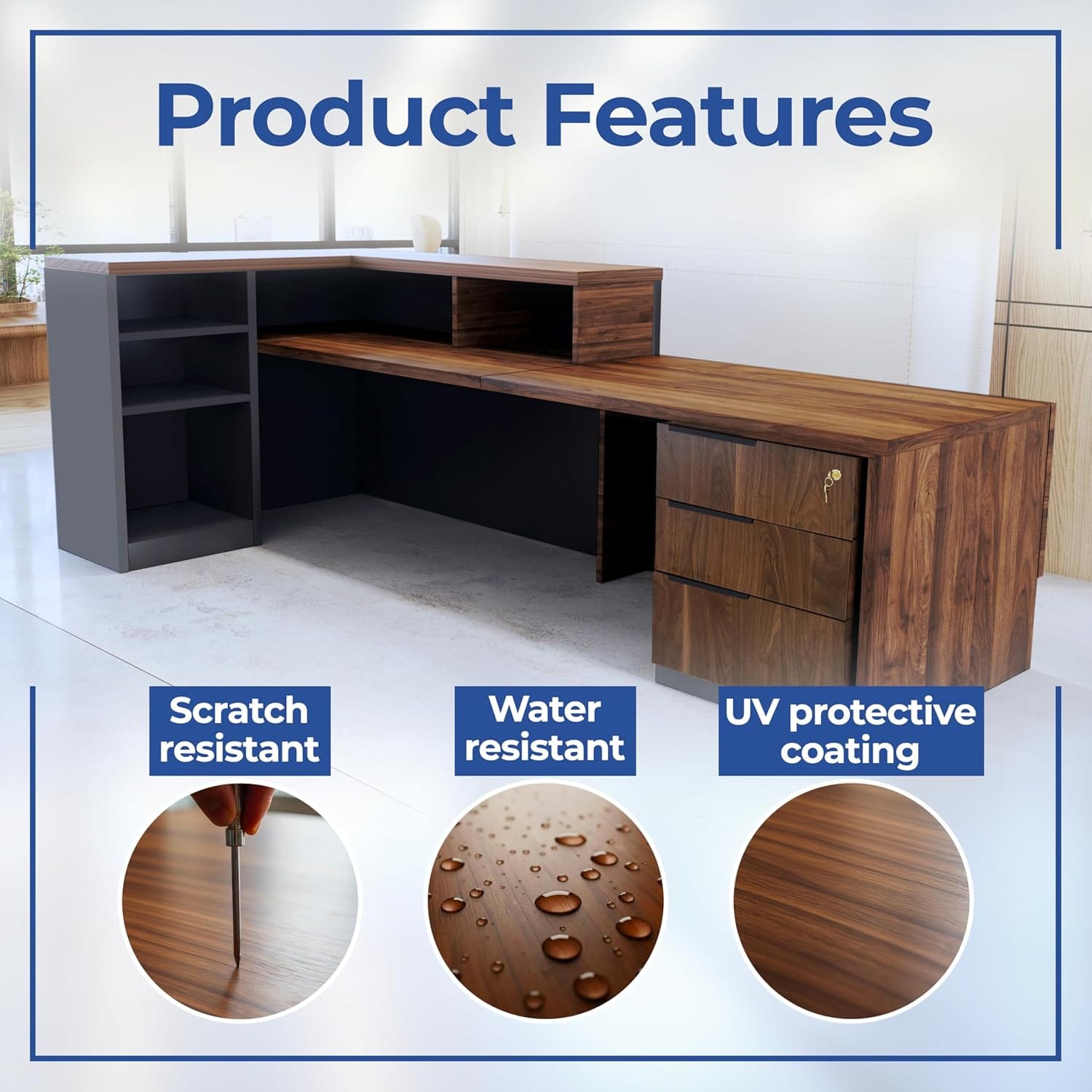 Product Features

Scratch resistant

Water resistant

UV protective coating